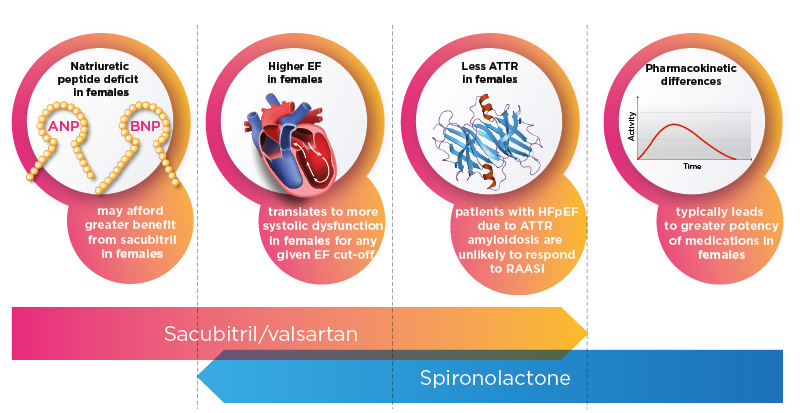 Natriuretic peptide deficit in females

ANP

BNP

may afford greater benefit from sacubitril in females

Higher EF in females

translates to more systolic dysfunction in females for any given EF cut-off

Less ATTR in females

patients with HFpEF due to ATTR amyloidosis are unlikely to respond to RAASi

Pharmacokinetic differences

Activity

Time

typically leads to greater potency of medications in females

Sacubitril/valsartan

Spironolactone